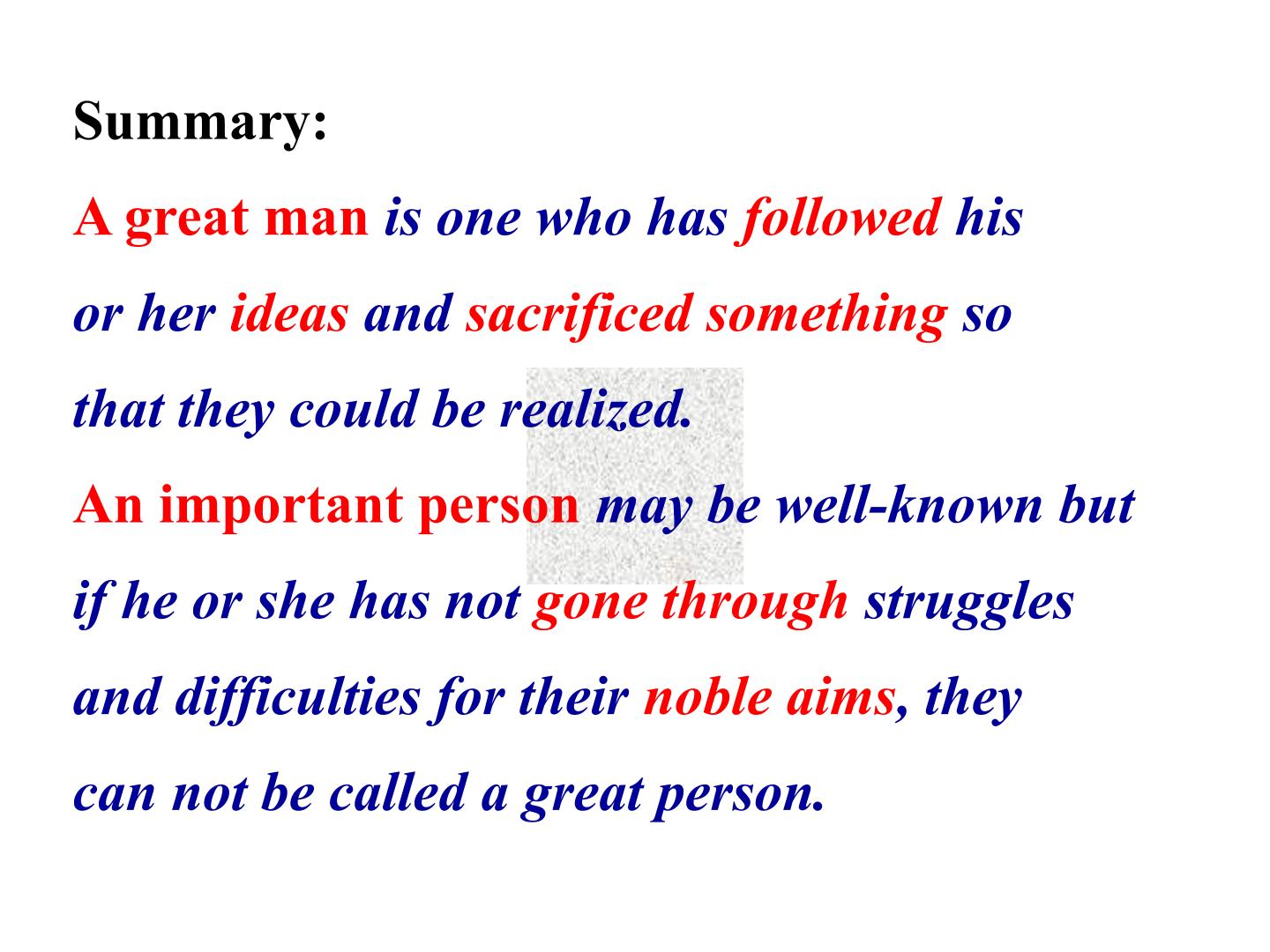 Summary:

A great man is one who has followed his or her ideas and sacrificed something so that they could be realized.

An important person may be well-known but if he or she has not gone through struggles and difficulties for their noble aims, they can not be called a great person.